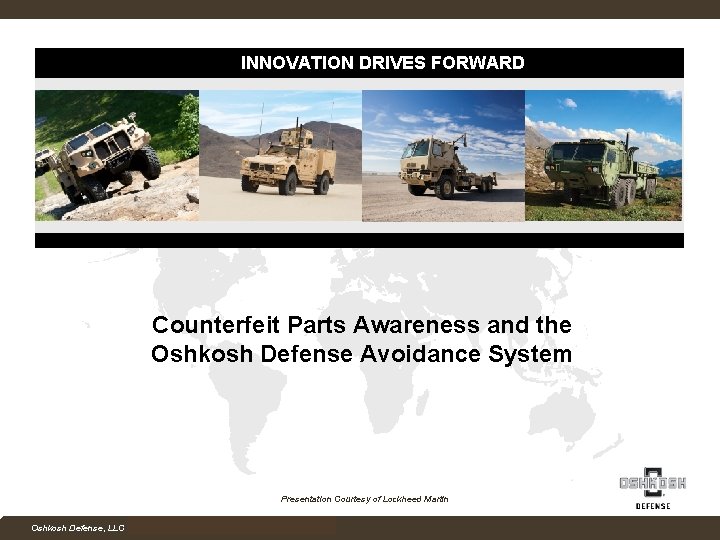 INNOVATION DRIVES FORWARD

Counterfeit Parts Awareness and the Oshkosh Defense Avoidance System

Presentation Courtesy of Lockheed Martin

OSHKOSH DEFENSE

Oshkosh Defense, LLC